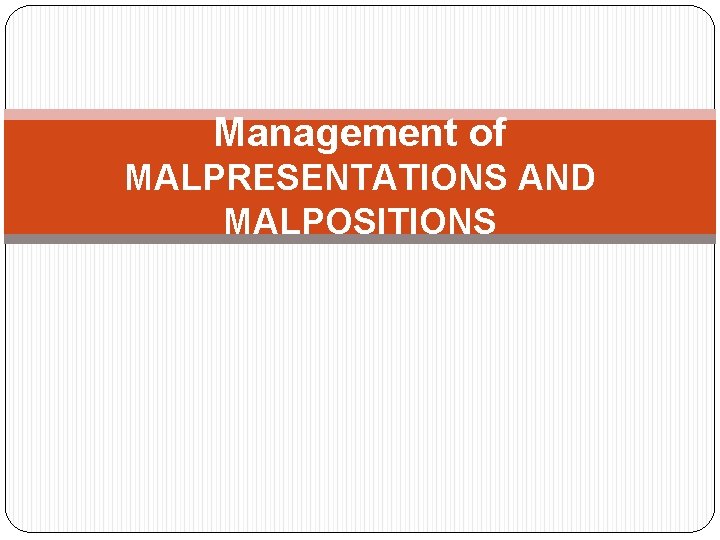 Management of MALPRESENTATIONS AND MALPOSITIONS